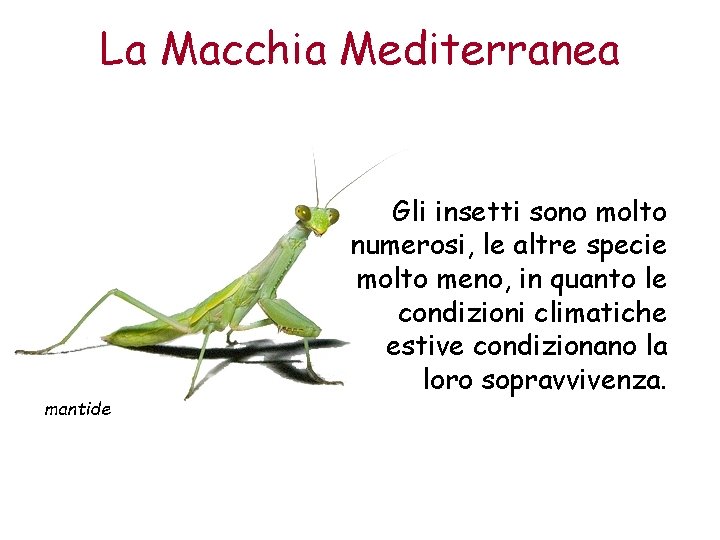 La Macchia Mediterranea

Gli insetti sono molto numerosi, le altre specie molto meno, in quanto le condizioni climatiche estive condizionano la loro sopravvivenza.

mantide